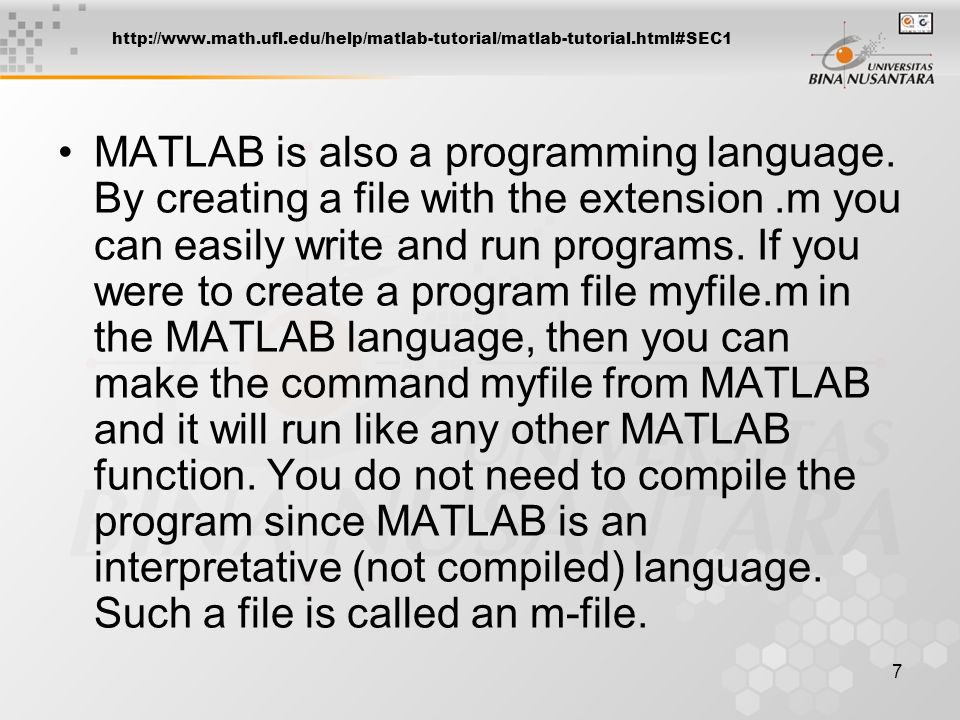 http://www.math.ufl.edu/help/matlab-tutorial/matlab-tutorial.html#SEC1

UNIVERSITAS BINA NUSANTARA

• MATLAB is also a programming language. By creating a file with the extension .m you can easily write and run programs. If you were to create a program file myfile.m in the MATLAB language, then you can make the command myfile from MATLAB and it will run like any other MATLAB function. You do not need to compile the program since MATLAB is an interpretative (not compiled) language. Such a file is called an m-file.

7